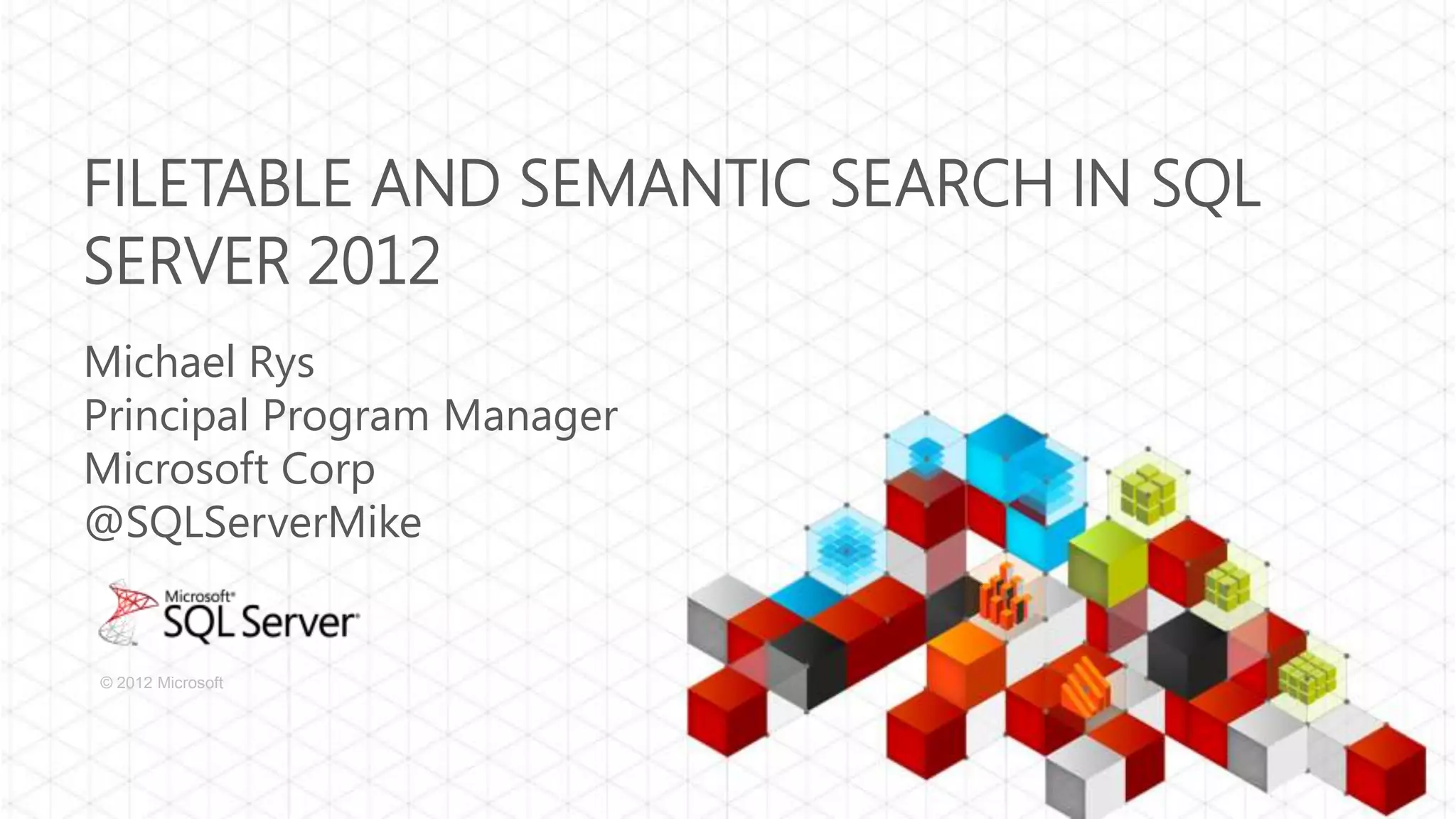 FILETABLE AND SEMANTIC SEARCH IN SQL SERVER 2012

Michael Rys
Principal Program Manager
Microsoft Corp
@SQLServerMike

Microsoft® SQL Server®

© 2012 Microsoft